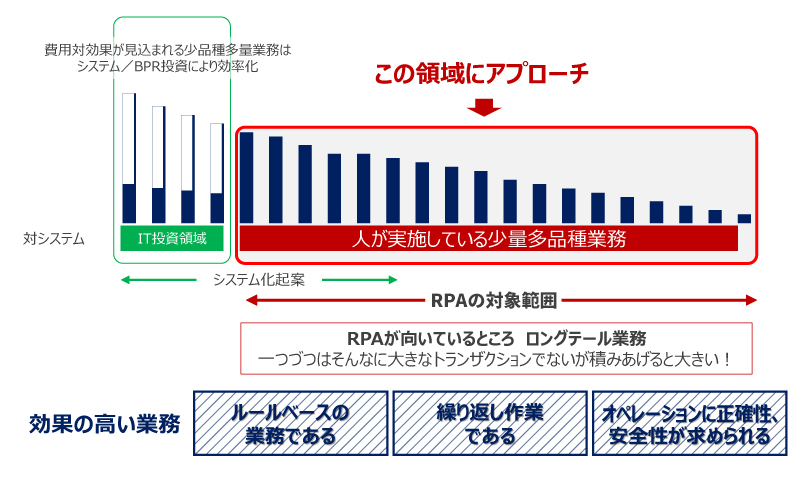 費用対効果が見込まれる少品種多量業務は
システム／BPR投資により効率化

この領域にアプローチ

対システム

IT投資領域

人が実施している少量多品種業務

システム化起案

RPAの対象範囲

RPAが向いているところ　ロングテール業務
一つづつはそんなに大きなトランザクションでないが積みあげると大きい！

効果の高い業務

ルールベースの業務である

繰り返し作業である

オペレーションに正確性、安全性が求められる